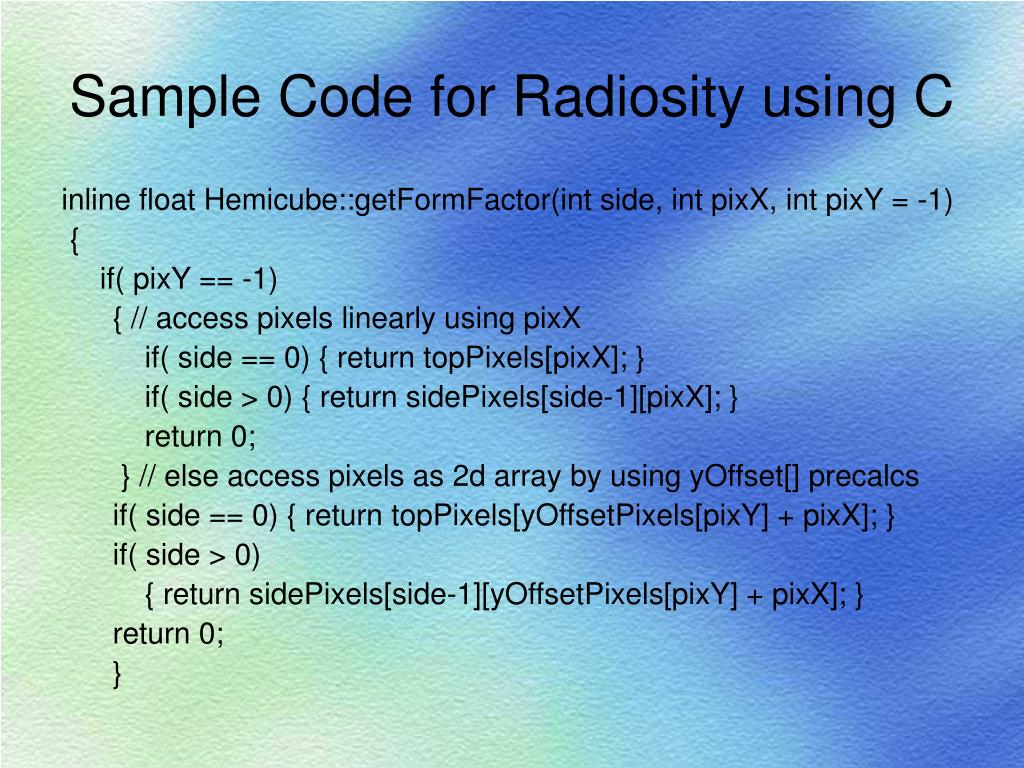 Sample Code for Radiosity using C

inline float Hemicube::getFormFactor(int side, int pixX, int pixY = -1)
{
if( pixY == -1)
{ // access pixels linearly using pixX
if( side == 0) { return topPixels[pixX]; }
if( side > 0) { return sidePixels[side-1][pixX]; }
return 0;
} // else access pixels as 2d array by using yOffset[] precalcs
if( side == 0) { return topPixels[yOffsetPixels[pixY] + pixX]; }
if( side > 0)
{ return sidePixels[side-1][yOffsetPixels[pixY] + pixX]; }
return 0;
}